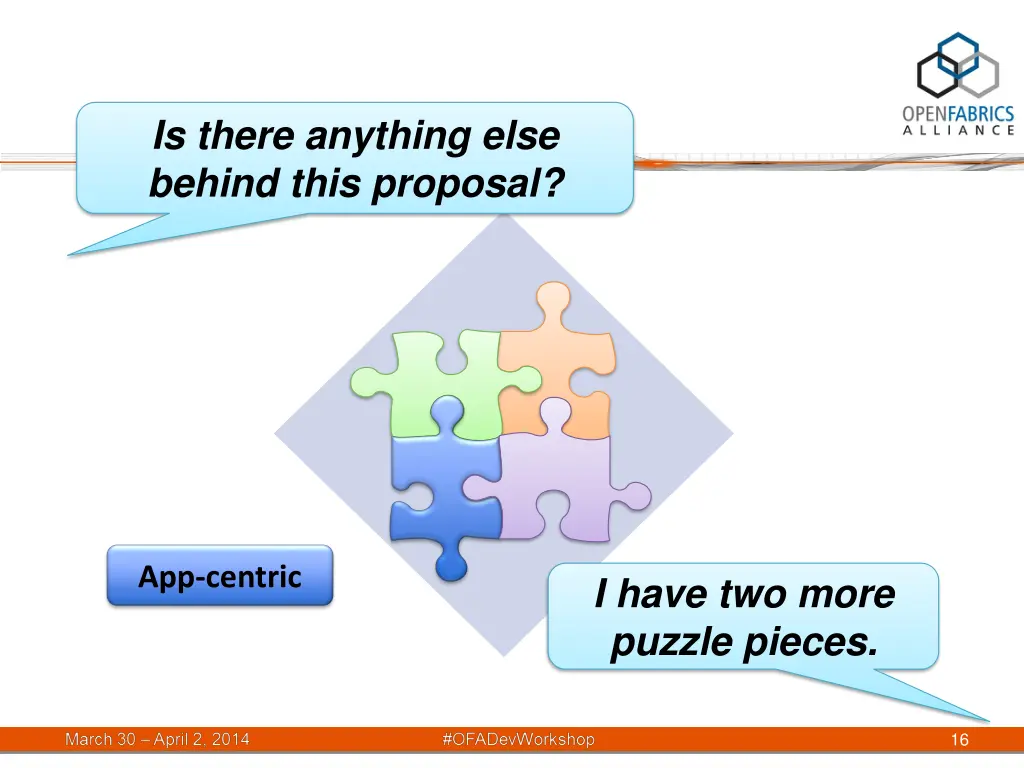 OPENFABRICS
ALLIANCE

Is there anything else behind this proposal?

App-centric

I have two more puzzle pieces.

March 30 – April 2, 2014

#OFADevWorkshop

16